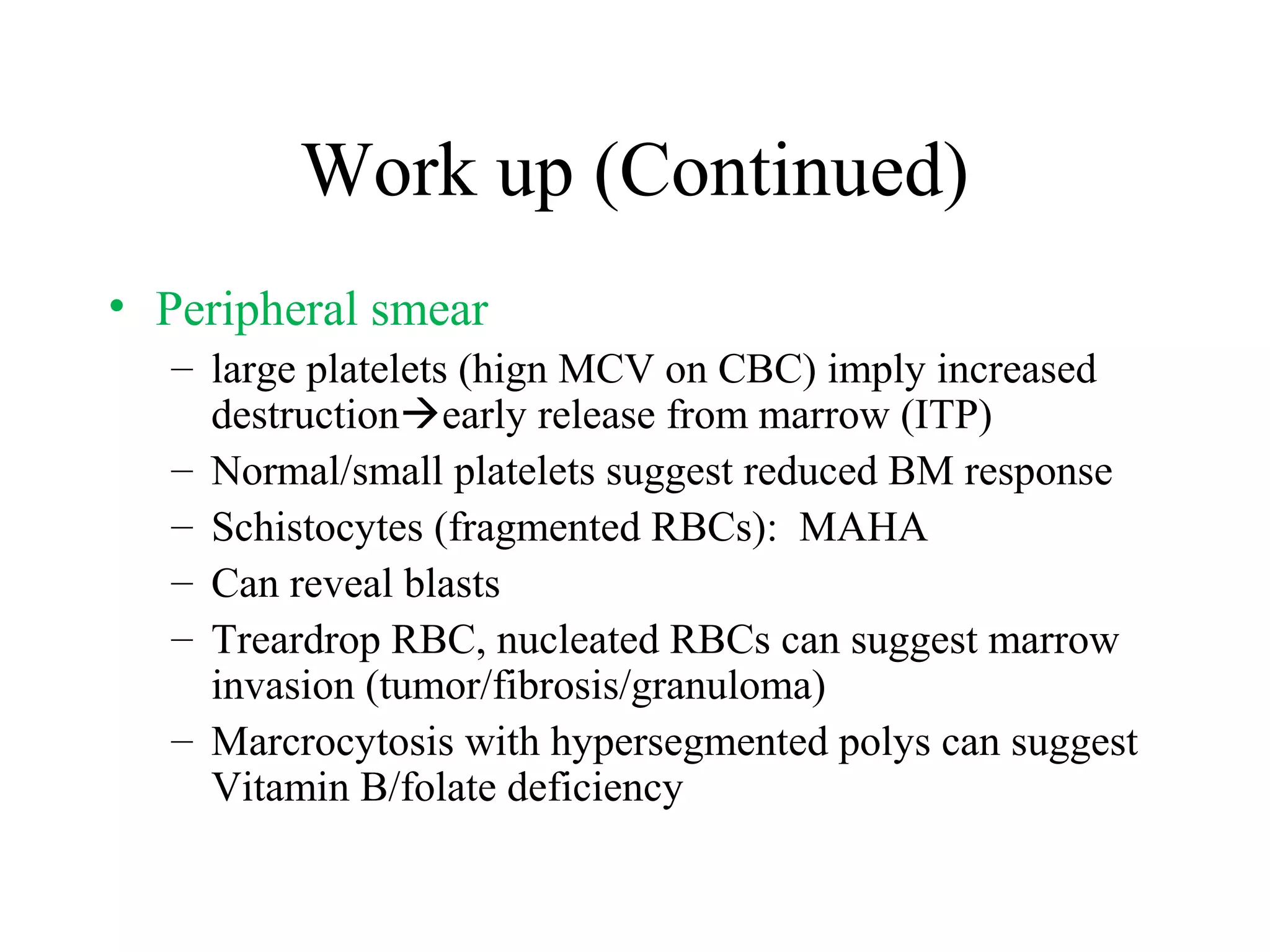 Work up (Continued)

• Peripheral smear
– large platelets (hign MCV on CBC) imply increased destruction→early release from marrow (ITP)
– Normal/small platelets suggest reduced BM response
– Schistocytes (fragmented RBCs): MAHA
– Can reveal blasts
– Treardrop RBC, nucleated RBCs can suggest marrow invasion (tumor/fibrosis/granuloma)
– Marcrocytosis with hypersegmented polys can suggest Vitamin B/folate deficiency